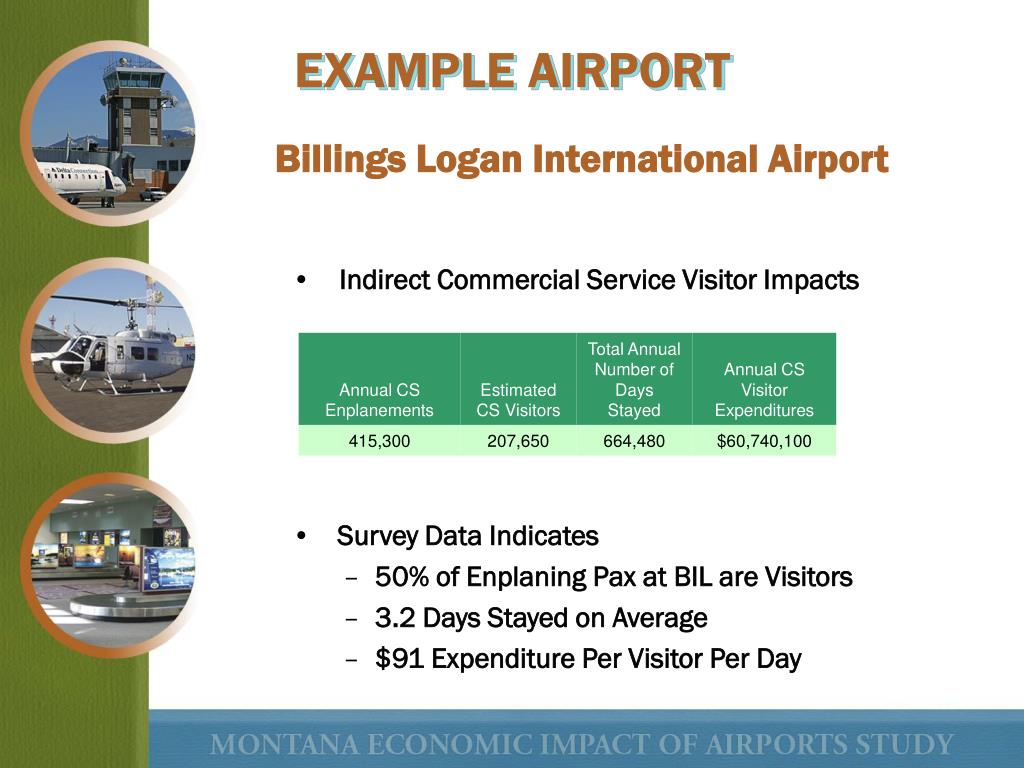 EXAMPLE AIRPORT

Billings Logan International Airport

• Indirect Commercial Service Visitor Impacts

| Annual CS Enplanements | Estimated CS Visitors | Total Annual Number of Days Stayed | Annual CS Visitor Expenditures |
|---|---|---|---|
| 415,300 | 207,650 | 664,480 | $60,740,100 |

• Survey Data Indicates
– 50% of Enplaning Pax at BIL are Visitors
– 3.2 Days Stayed on Average
– $91 Expenditure Per Visitor Per Day

MONTANA ECONOMIC IMPACT OF AIRPORTS STUDY